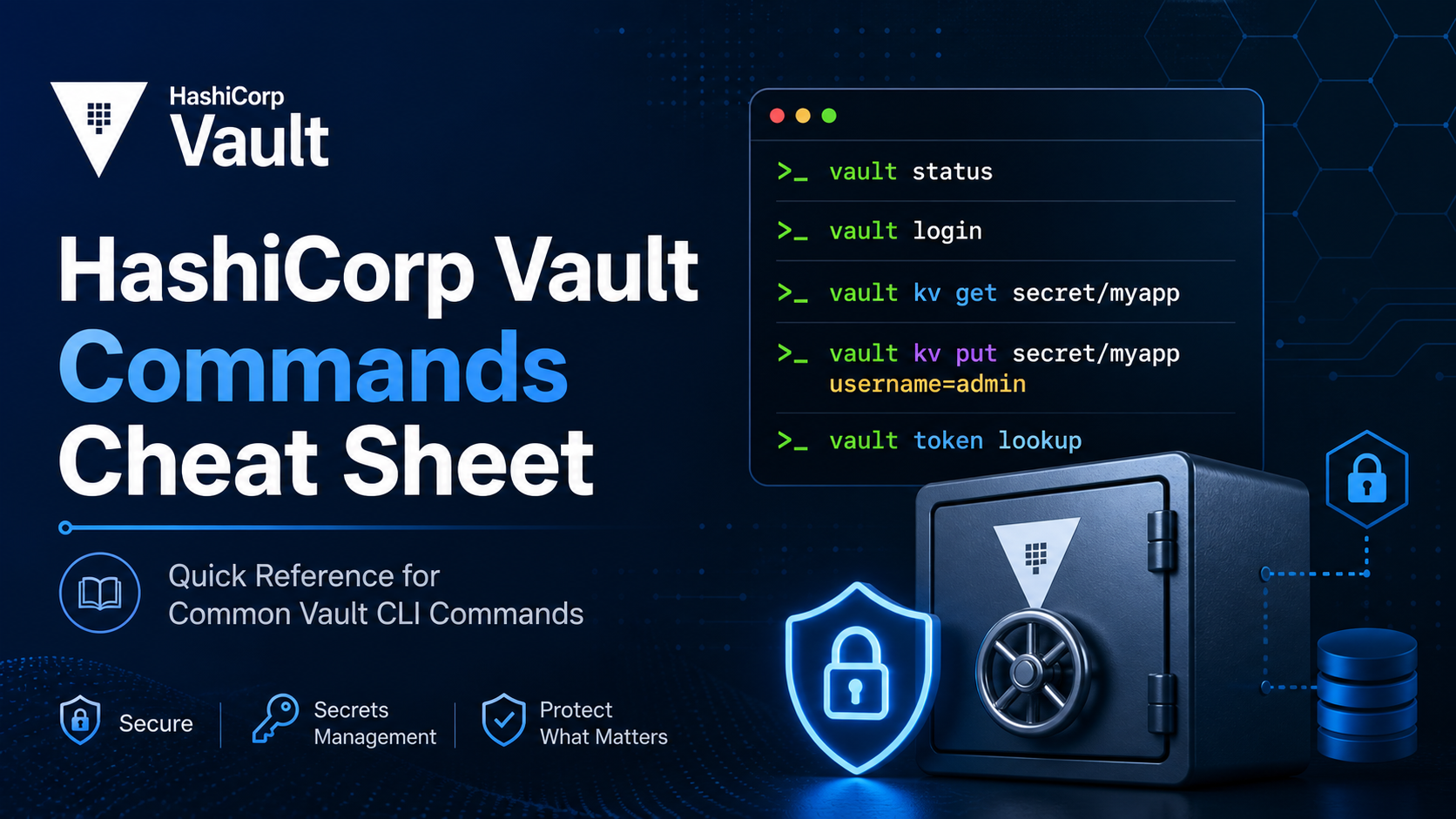 HashiCorp
Vault

HashiCorp Vault
Commands
Cheat Sheet

Quick Reference for
Common Vault CLI Commands

Secure

Secrets
Management

Protect
What Matters

>_ vault status

>_ vault login

>_ vault kv get secret/myapp

>_ vault kv put secret/myapp
username=admin

>_ vault token lookup